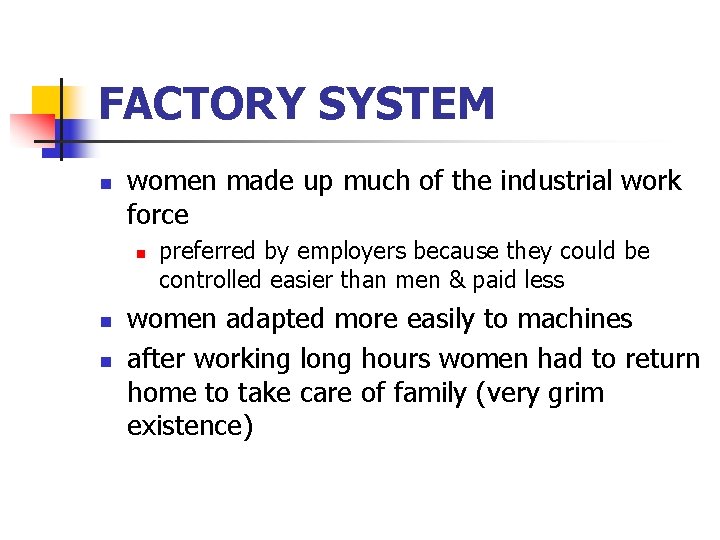 FACTORY SYSTEM

- women made up much of the industrial work force
  - preferred by employers because they could be controlled easier than men & paid less
- women adapted more easily to machines
- after working long hours women had to return home to take care of family (very grim existence)